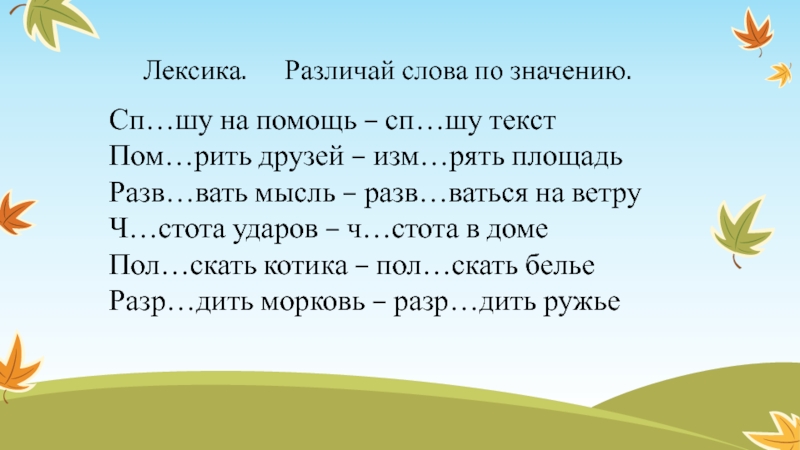 Лексика.     Различай слова по значению.

Сп…шу на помощь – сп…шу текст
Пом…рить друзей – изм…рять площадь
Разв…вать мысль – разв…ваться на ветру
Ч…стота ударов – ч…стота в доме
Пол…скать котика – пол…скать белье
Разр…дить морковь – разр…дить ружье